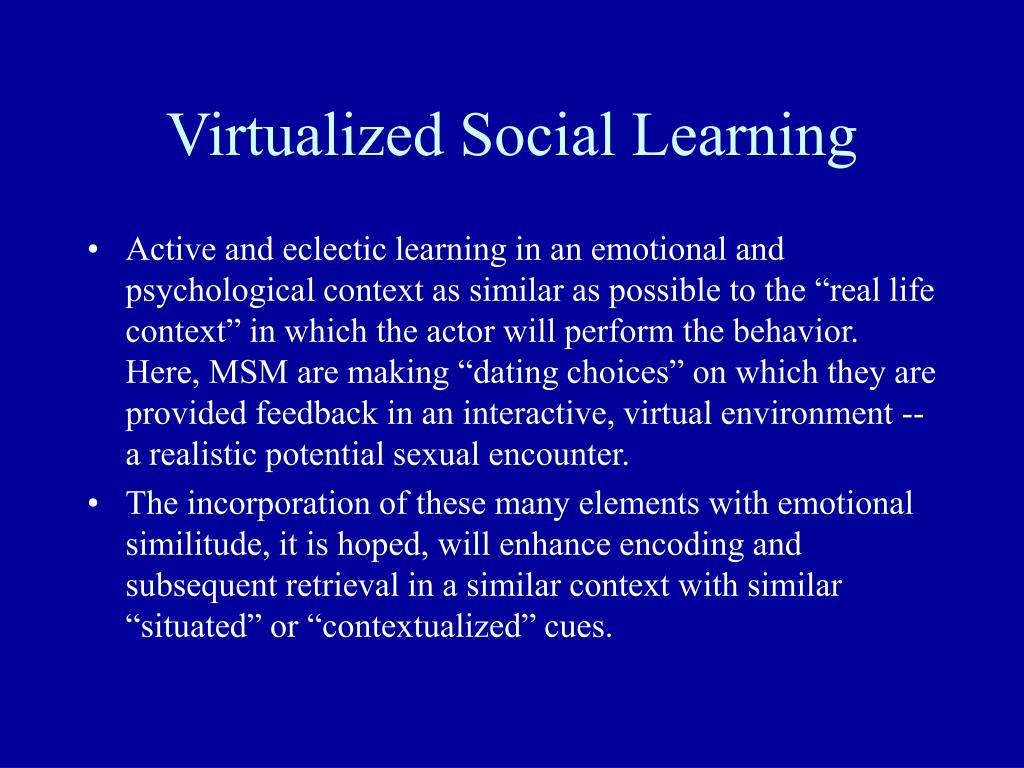 Virtualized Social Learning

• Active and eclectic learning in an emotional and psychological context as similar as possible to the “real life context” in which the actor will perform the behavior. Here, MSM are making “dating choices” on which they are provided feedback in an interactive, virtual environment -- a realistic potential sexual encounter.

• The incorporation of these many elements with emotional similitude, it is hoped, will enhance encoding and subsequent retrieval in a similar context with similar “situated” or “contextualized” cues.